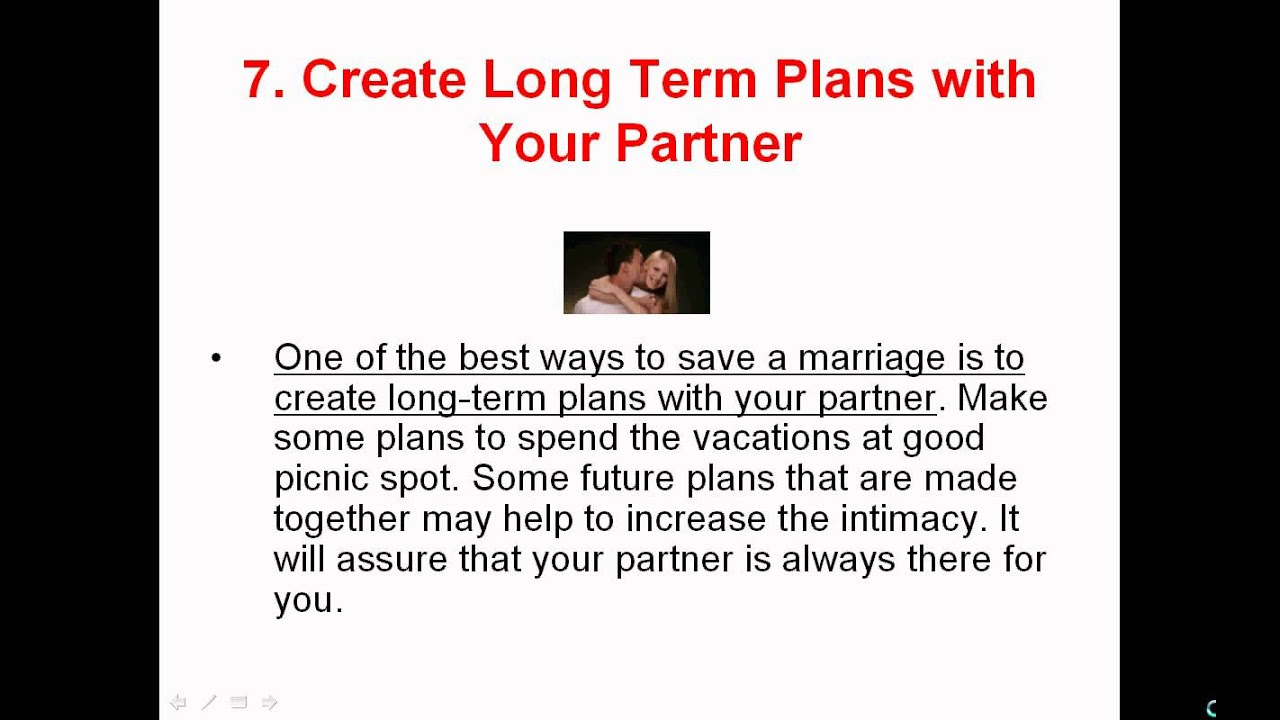 7. Create Long Term Plans with Your Partner

• One of the best ways to save a marriage is to create long-term plans with your partner. Make some plans to spend the vacations at good picnic spot. Some future plans that are made together may help to increase the intimacy. It will assure that your partner is always there for you.